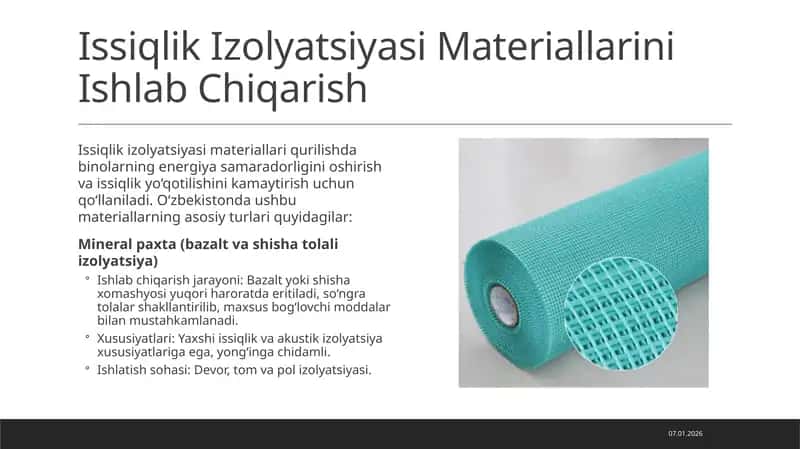 Issiqlik Izolyatsiyasi Materiallarini Ishlab Chiqarish

Issiqlik izolyatsiyasi materiallari qurilishda binolarning energiya samaradorligini oshirish va issiqlik yo'qotilishini kamaytirish uchun qo'llaniladi. O'zbekistonda ushbu materiallarning asosiy turlari quyidagilar:

Mineral paxta (bazalt va shisha tolali izolyatsiya)

◦ Ishlab chiqarish jarayoni: Bazalt yoki shisha xomashyosi yuqori haroratda eritiladi, so'ngra tolalar shakllantirilib, maxsus bog'lovchi moddalar bilan mustahkamlanadi.
◦ Xususiyatlari: Yaxshi issiqlik va akustik izolyatsiya xususiyatlariga ega, yong'inga chidamli.
◦ Ishlatish sohasi: Devor, tom va pol izolyatsiyasi.

07.01.2026